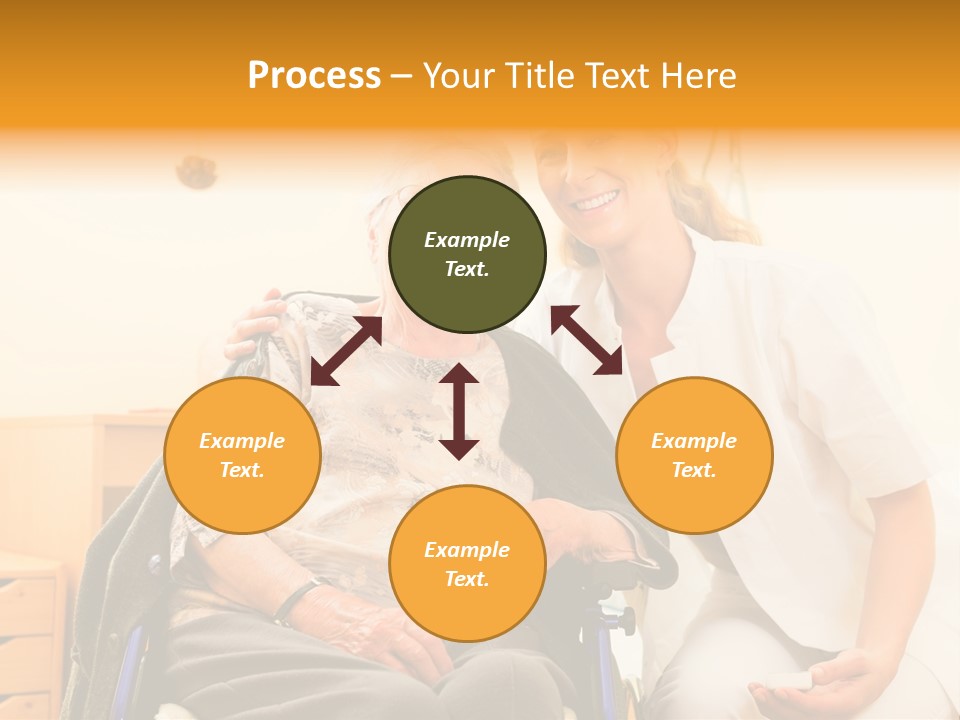 Process – Your Title Text Here

Example Text.

Example Text.

Example Text.

Example Text.